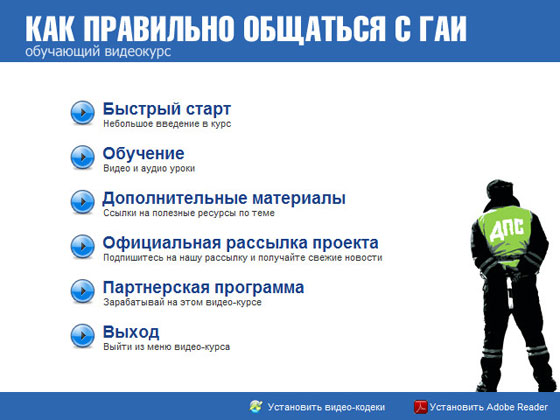 КАК ПРАВИЛЬНО ОБЩАТЬСЯ С ГАИ
обучающий видеокурс

Быстрый старт
Небольшое введение в курс

Обучение
Видео и аудио уроки

Дополнительные материалы
Ссылки на полезные ресурсы по теме

Официальная рассылка проекта
Подпишитесь на нашу рассылку и получайте свежие новости

Партнерская программа
Зарабатывай на этом видео-курсе

Выход
Выйти из меню видео-курса

ДПС

Установить видео-кодеки
Установить Adobe Reader